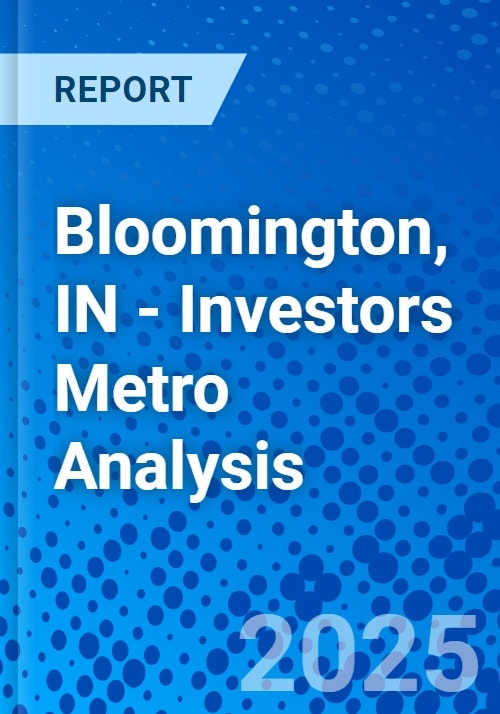 REPORT

Bloomington, IN - Investors Metro Analysis

2025